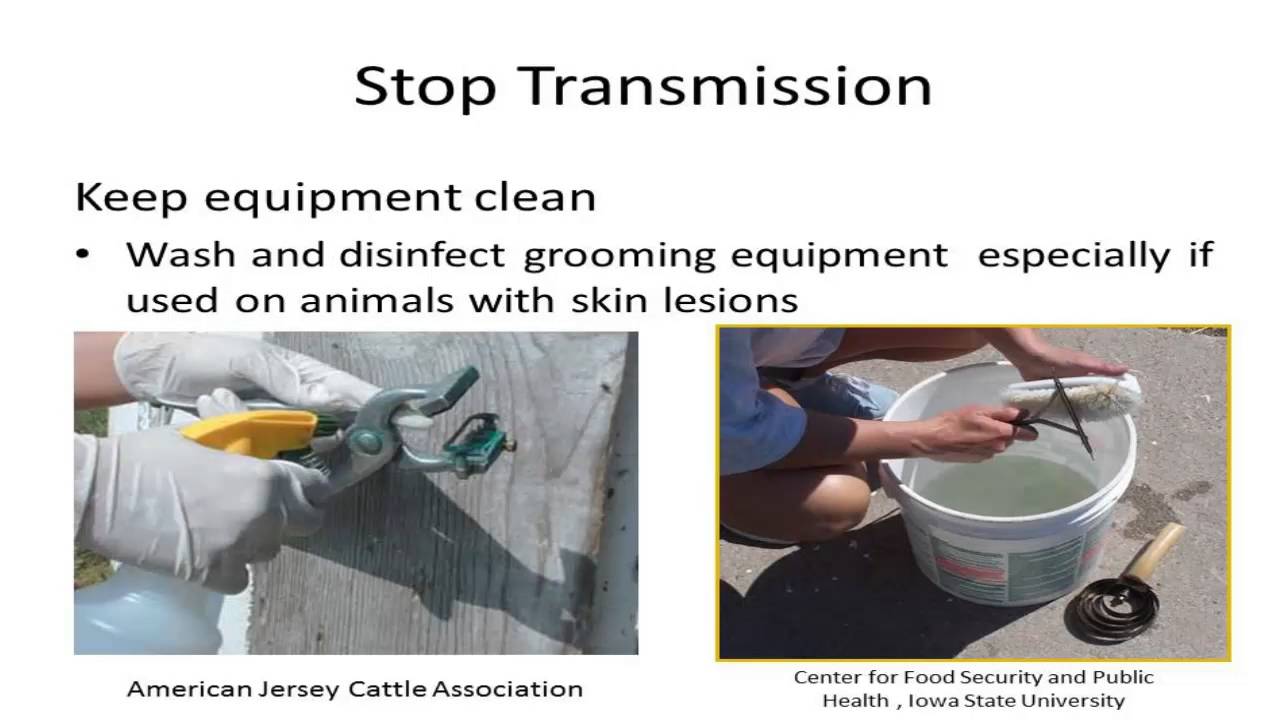 Stop Transmission

Keep equipment clean

• Wash and disinfect grooming equipment especially if used on animals with skin lesions

American Jersey Cattle Association

Center for Food Security and Public Health , Iowa State University